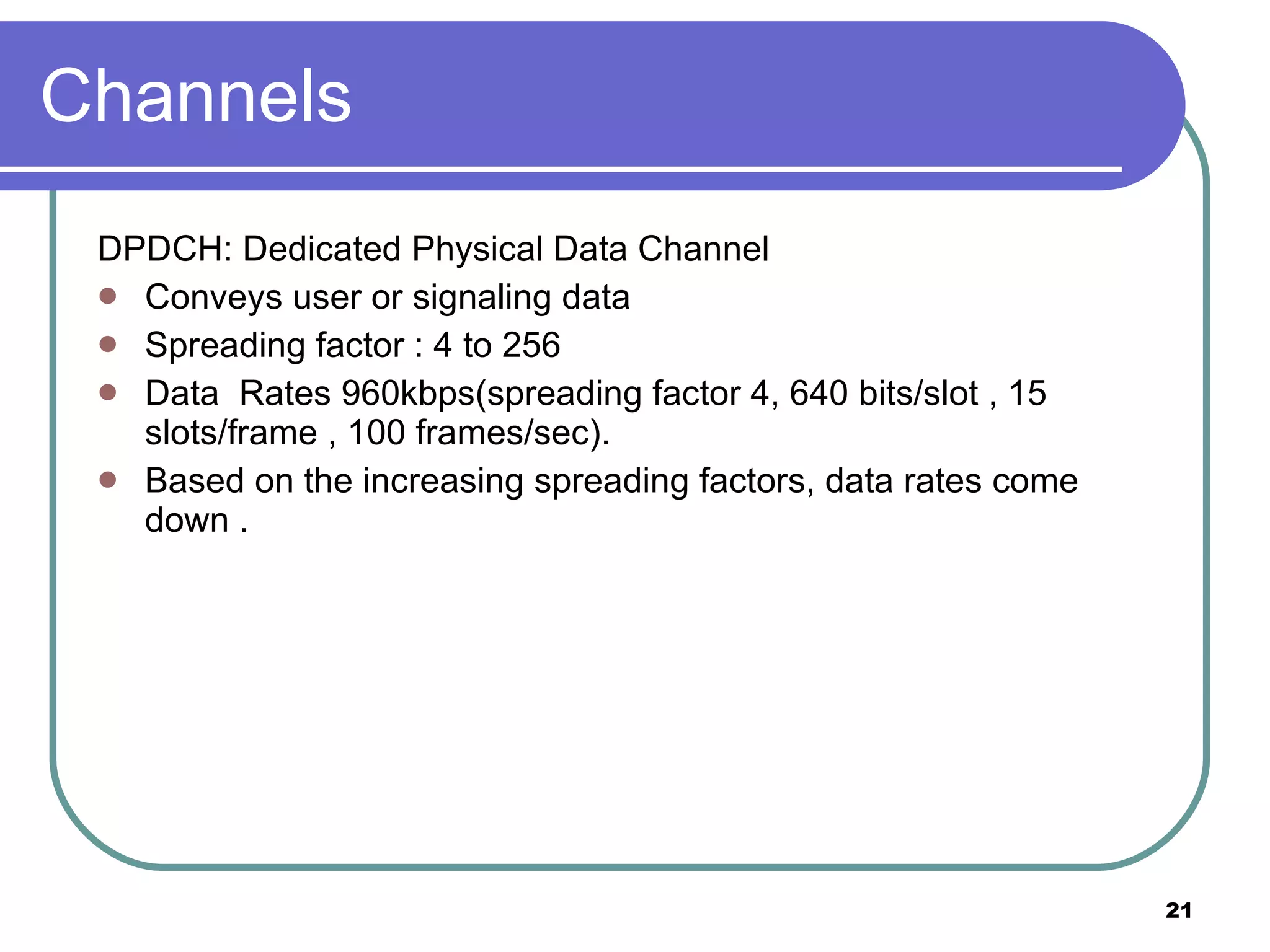 Channels

DPDCH: Dedicated Physical Data Channel

- Conveys user or signaling data
- Spreading factor : 4 to 256
- Data Rates 960kbps(spreading factor 4, 640 bits/slot , 15 slots/frame , 100 frames/sec).
- Based on the increasing spreading factors, data rates come down .

21